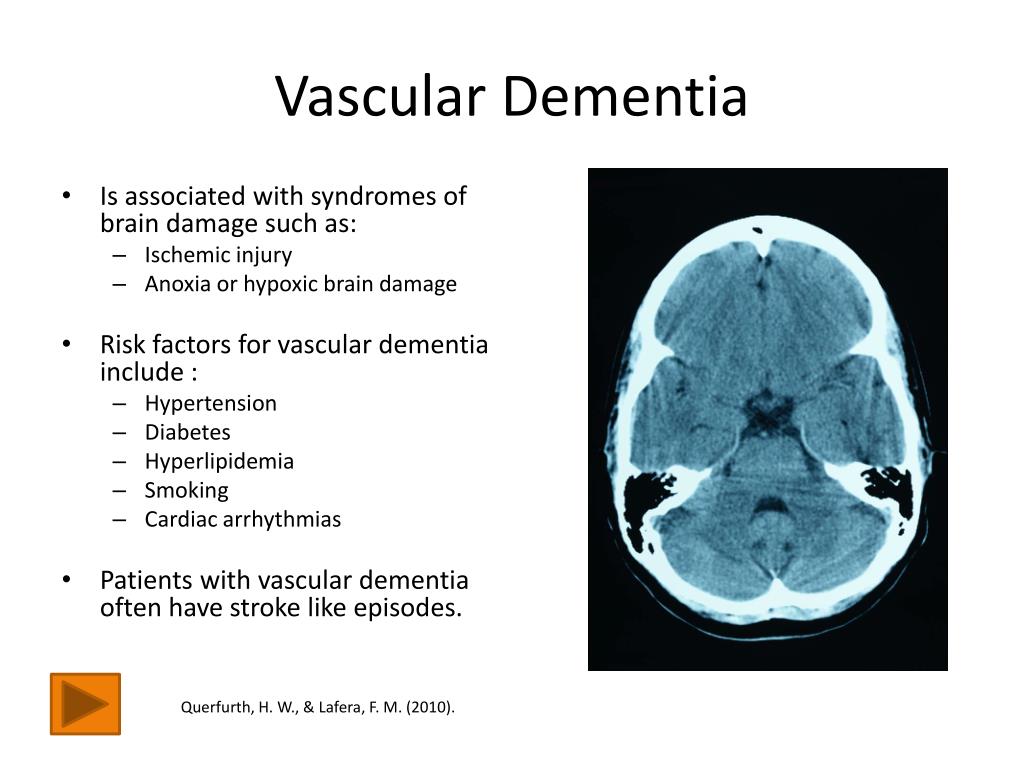 Vascular Dementia

• Is associated with syndromes of brain damage such as:
– Ischemic injury
– Anoxia or hypoxic brain damage

• Risk factors for vascular dementia include :
– Hypertension
– Diabetes
– Hyperlipidemia
– Smoking
– Cardiac arrhythmias

• Patients with vascular dementia often have stroke like episodes.

Querfurth, H. W., & Lafera, F. M. (2010).